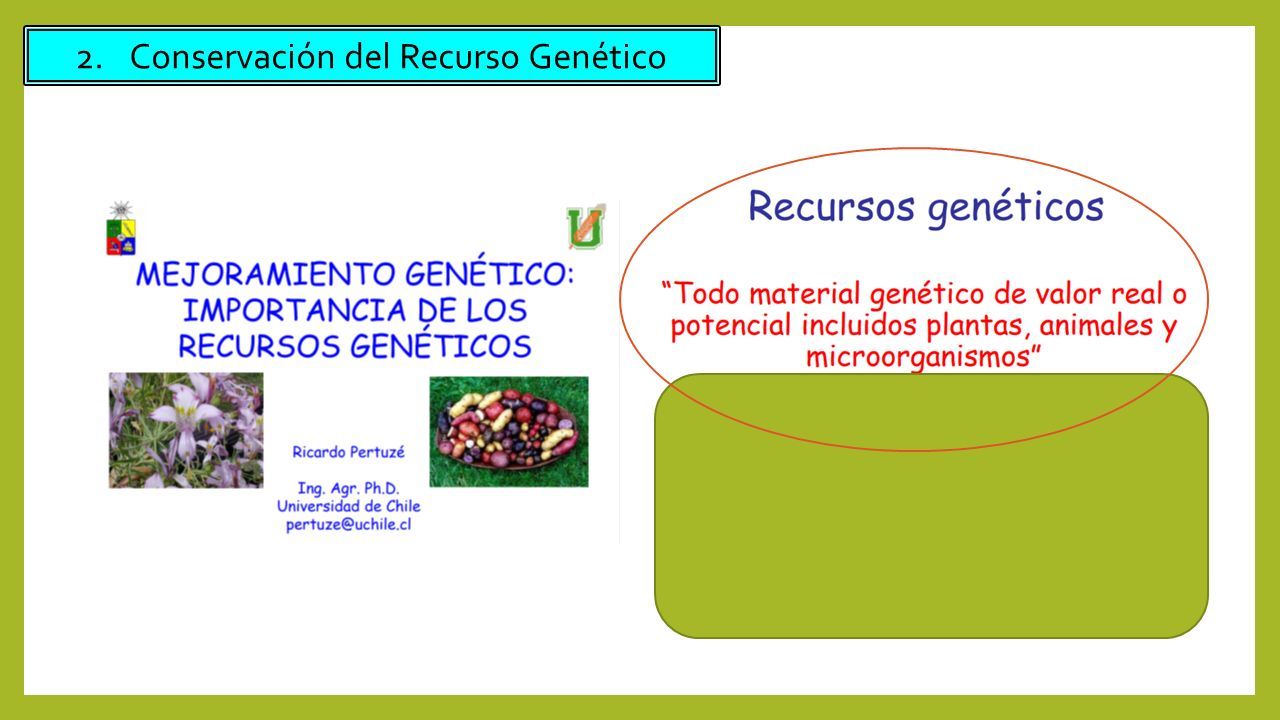 2. Conservación del Recurso Genético

MEJORAMIENTO GENÉTICO: IMPORTANCIA DE LOS RECURSOS GENÉTICOS

Ricardo Pertuzé

Ing. Agr. Ph.D.
Universidad de Chile
pertuze@uchile.cl

Recursos genéticos

“Todo material genético de valor real o potencial incluidos plantas, animales y microorganismos”